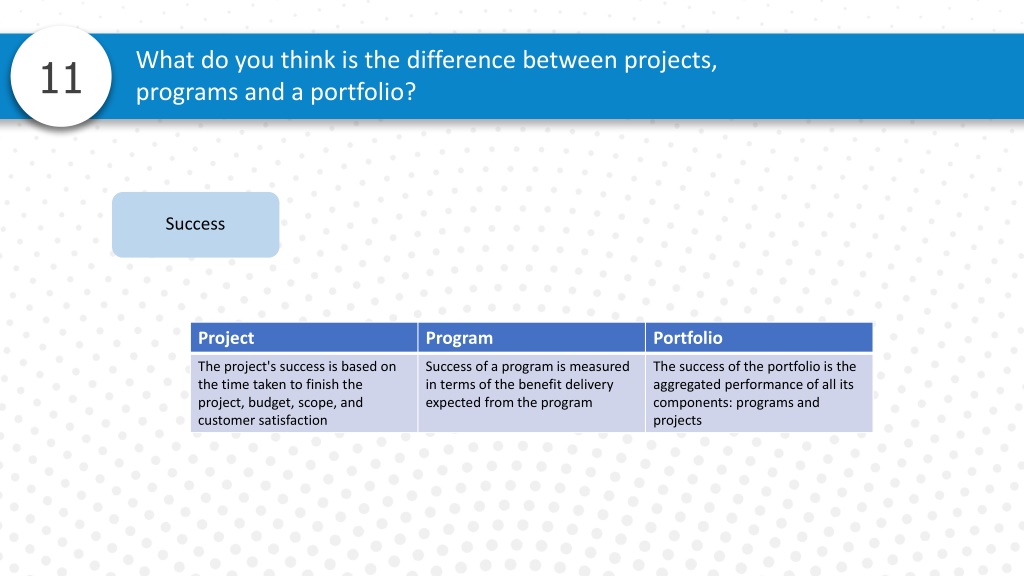 11

What do you think is the difference between projects, programs and a portfolio?

Success

| Project | Program | Portfolio |
|---|---|---|
| The project's success is based on the time taken to finish the project, budget, scope, and customer satisfaction | Success of a program is measured in terms of the benefit delivery expected from the program | The success of the portfolio is the aggregated performance of all its components: programs and projects |